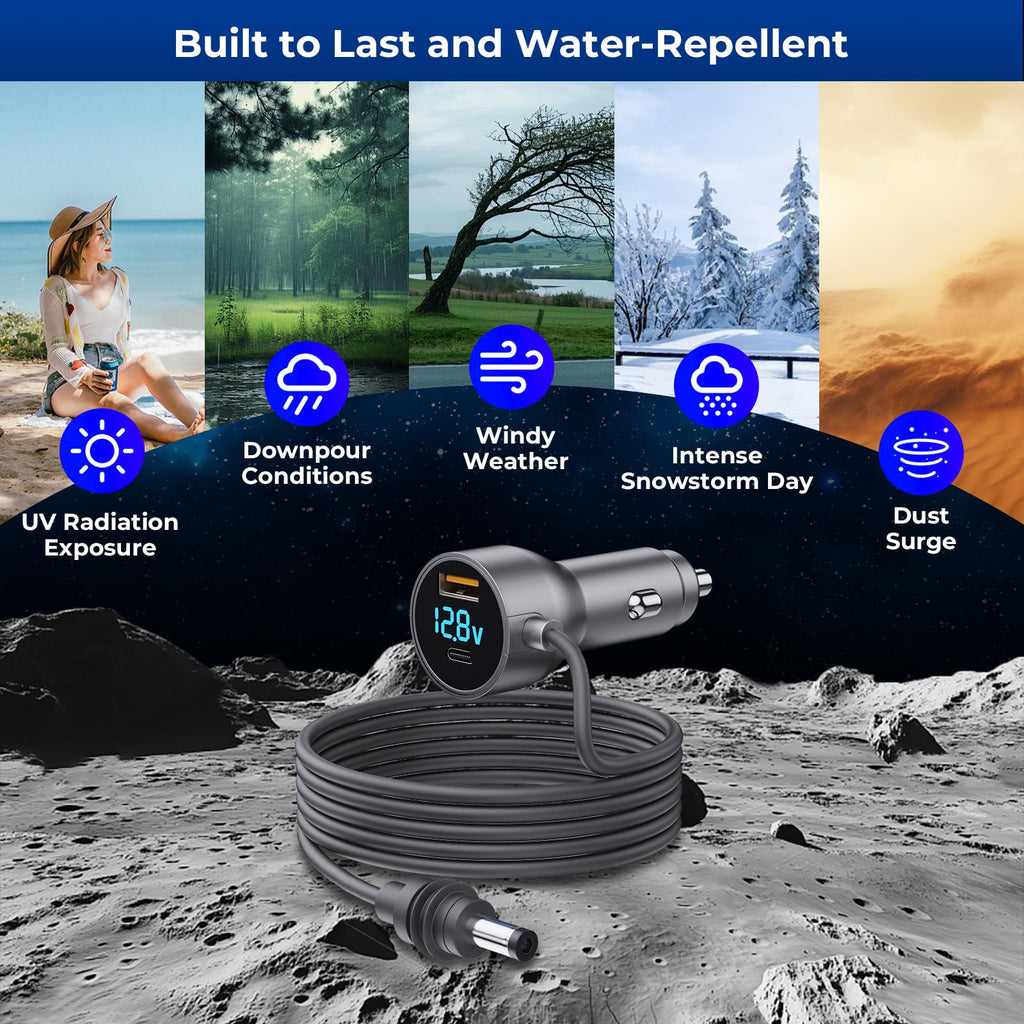 Built to Last and Water-Repellent

UV Radiation Exposure

Downpour Conditions

Windy Weather

Intense Snowstorm Day

Dust Surge

12.8v